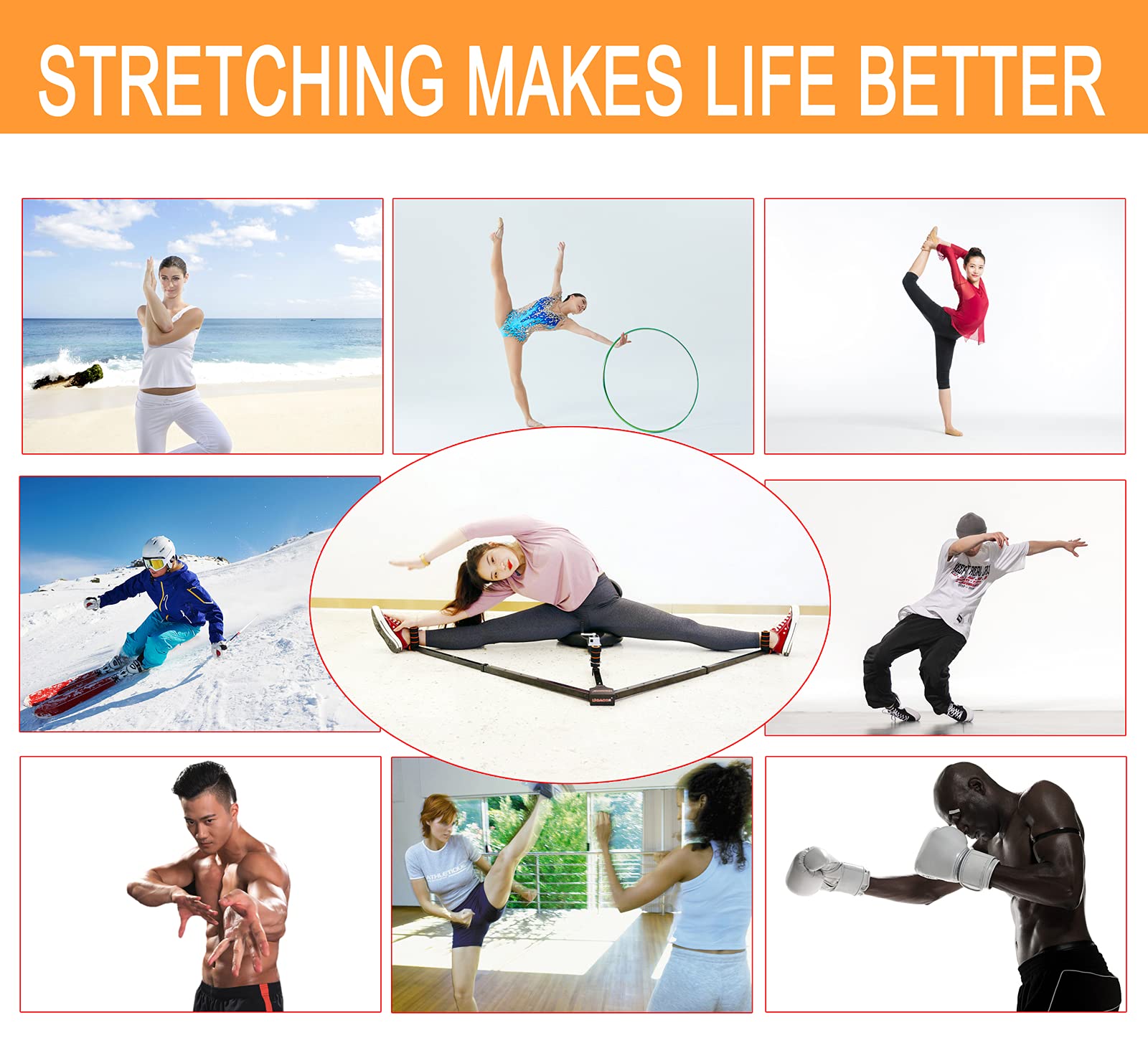 STRETCHING MAKES LIFE BETTER

ATHLETIQUE